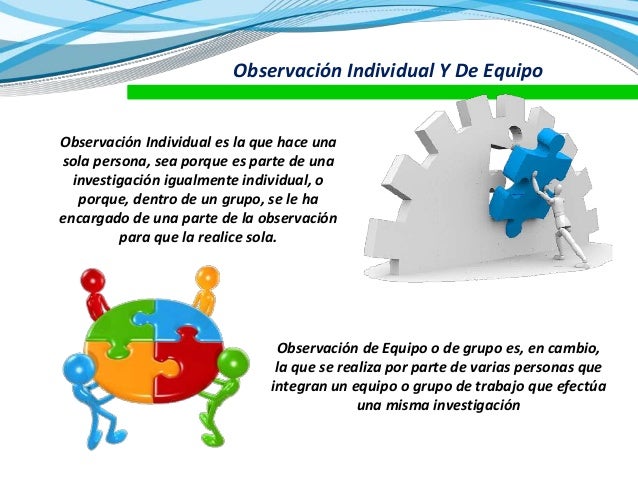 Observación Individual Y De Equipo

Observación Individual es la que hace una sola persona, sea porque es parte de una investigación igualmente individual, o porque, dentro de un grupo, se le ha encargado de una parte de la observación para que la realice sola.

Observación de Equipo o de grupo es, en cambio, la que se realiza por parte de varias personas que integran un equipo o grupo de trabajo que efectúa una misma investigación